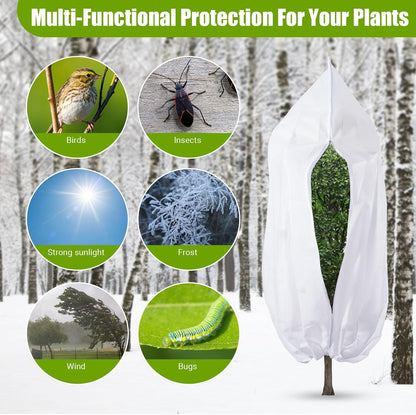 Multi-Functional Protection For Your Plants

Birds

Insects

Strong sunlight

Frost

Wind

Bugs